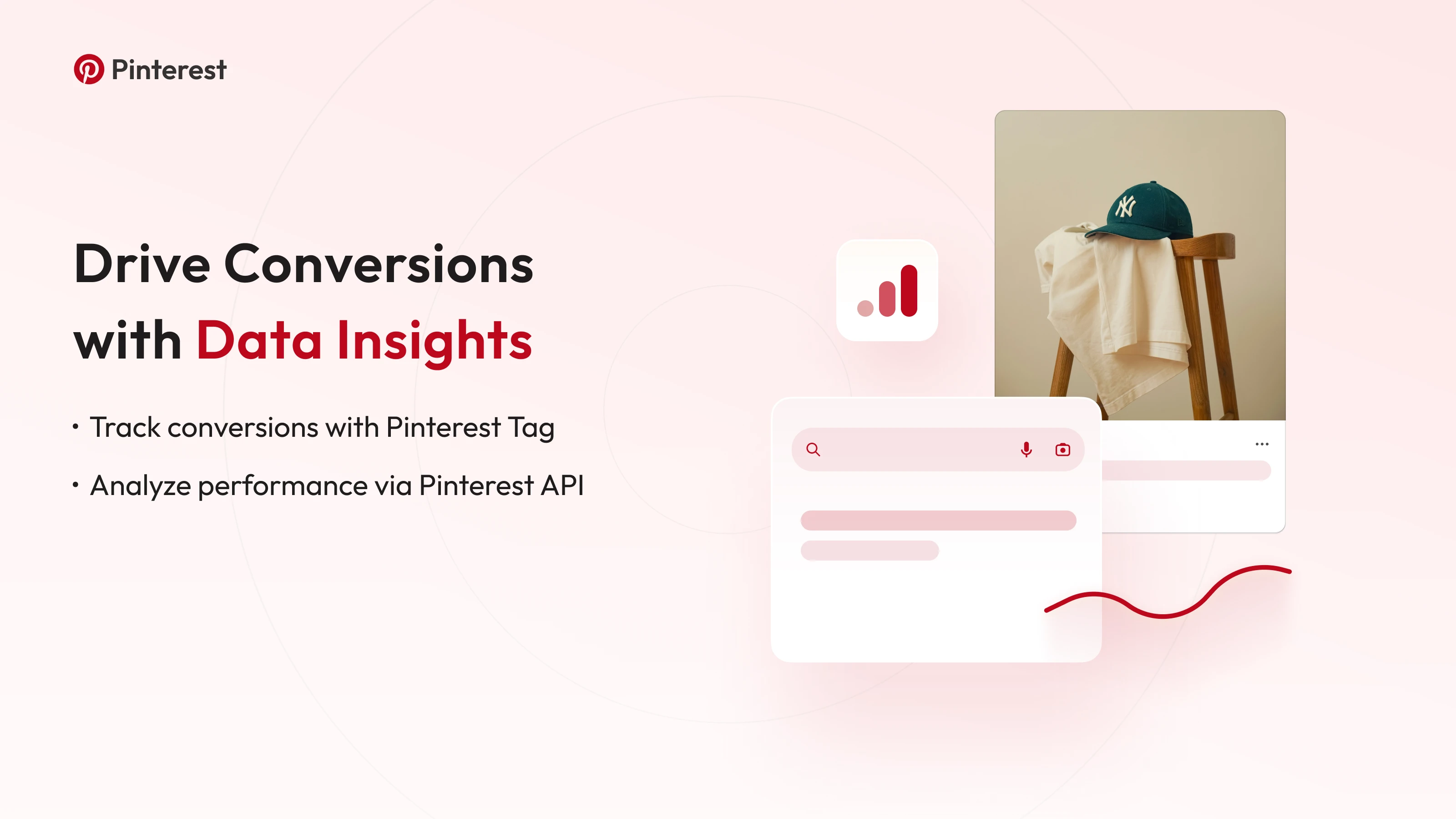 Pinterest

Drive Conversions with Data Insights

• Track conversions with Pinterest Tag

• Analyze performance via Pinterest API

NY

...